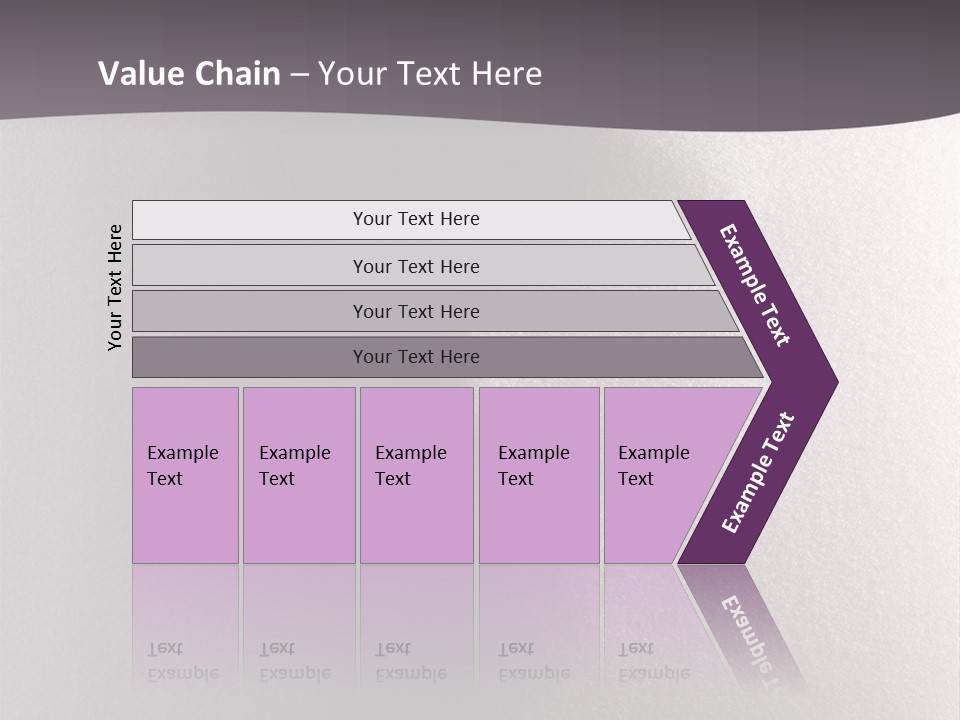 Value Chain – Your Text Here

Your Text Here

Your Text Here

Your Text Here

Your Text Here

Your Text Here

Example Text

Example Text

Example Text

Example Text

Example Text

Example Text

Example Text